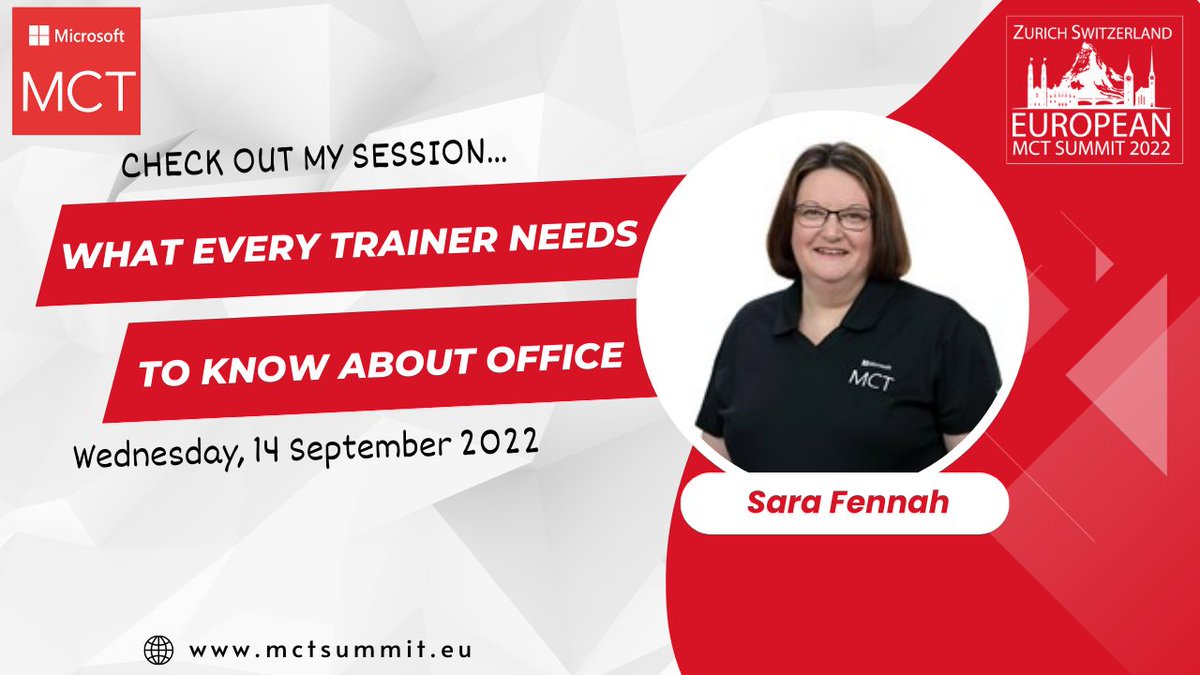 Microsoft
MCT

ZURICH SWITZERLAND
EUROPEAN
MCT SUMMIT 2022

CHECK OUT MY SESSION...

WHAT EVERY TRAINER NEEDS
TO KNOW ABOUT OFFICE

Wednesday, 14 September 2022

Microsoft
MCT

Sara Fennah

www.mctsummit.eu